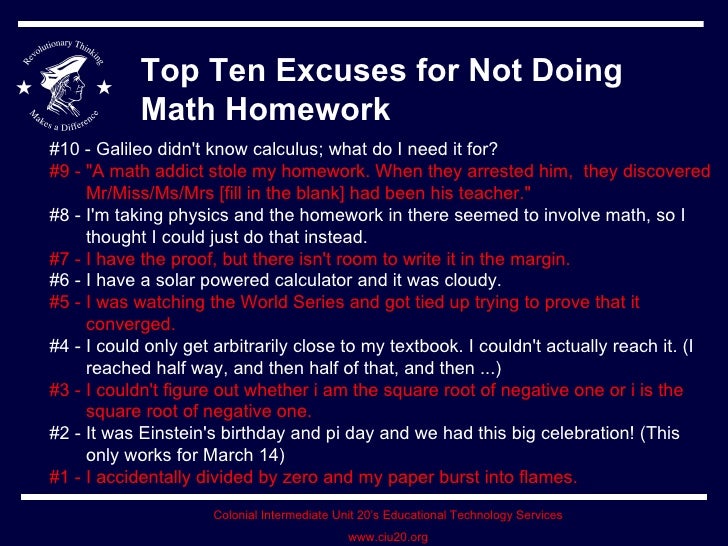 Revolutionary Thinking Makes a Difference

Top Ten Excuses for Not Doing Math Homework

#10 - Galileo didn't know calculus; what do I need it for?

#9 - "A math addict stole my homework. When they arrested him, they discovered Mr/Miss/Ms/Mrs [fill in the blank] had been his teacher."

#8 - I'm taking physics and the homework in there seemed to involve math, so I thought I could just do that instead.

#7 - I have the proof, but there isn't room to write it in the margin.

#6 - I have a solar powered calculator and it was cloudy.

#5 - I was watching the World Series and got tied up trying to prove that it converged.

#4 - I could only get arbitrarily close to my textbook. I couldn't actually reach it. (I reached half way, and then half of that, and then ...)

#3 - I couldn't figure out whether i am the square root of negative one or i is the square root of negative one.

#2 - It was Einstein's birthday and pi day and we had this big celebration! (This only works for March 14)

#1 - I accidentally divided by zero and my paper burst into flames.

Colonial Intermediate Unit 20's Educational Technology Services

www.ciu20.org